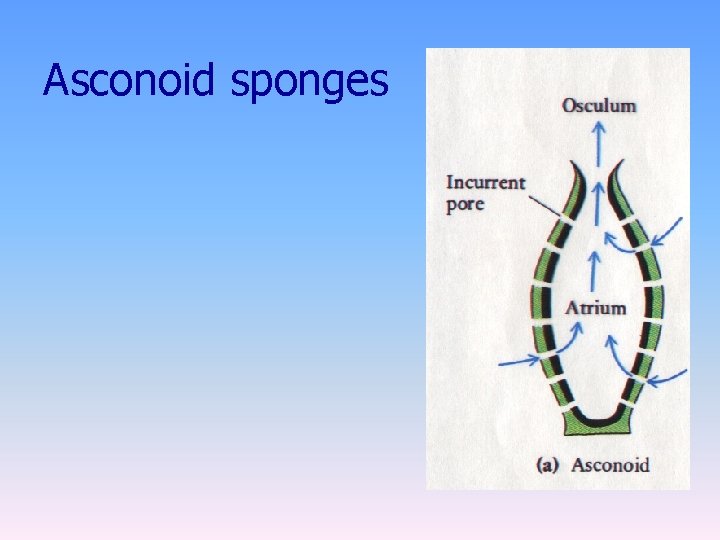 Asconoid sponges

Osculum

Incurrent pore

Atrium

(a) Asconoid